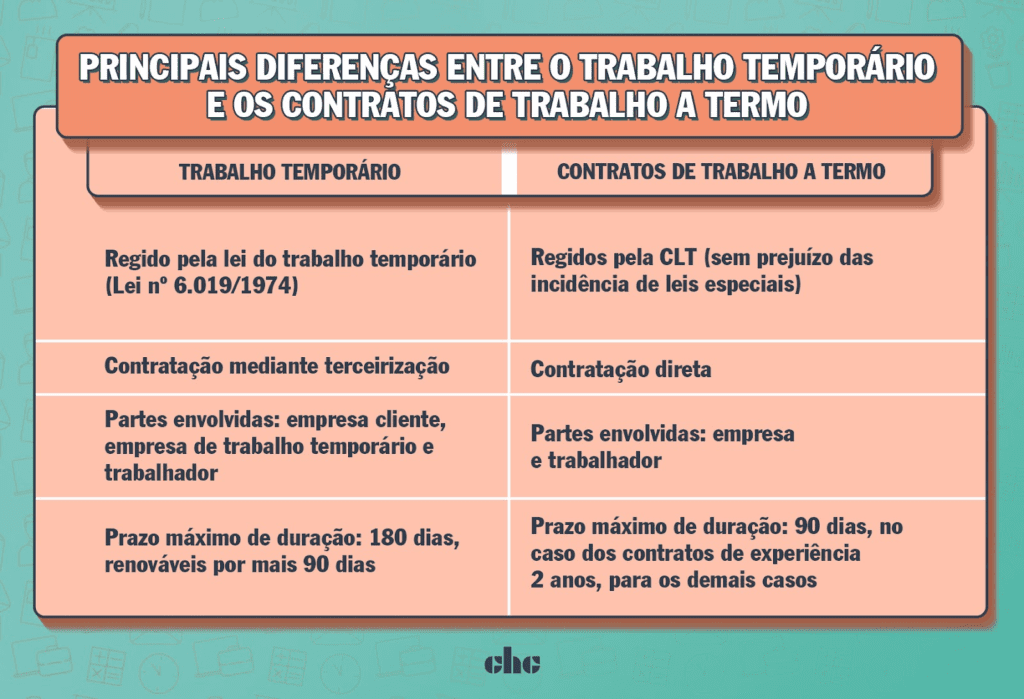 PRINCIPAIS DIFERENÇAS ENTRE O TRABALHO TEMPORÁRIO E OS CONTRATOS DE TRABALHO A TERMO

| TRABALHO TEMPORÁRIO | CONTRATOS DE TRABALHO A TERMO |
|---|---|
| Regido pela lei do trabalho temporário (Lei nº 6.019/1974) | Regidos pela CLT (sem prejuízo das incidência de leis especiais) |
| Contratação mediante terceirização | Contratação direta |
| Partes envolvidas: empresa cliente, empresa de trabalho temporário e trabalhador | Partes envolvidas: empresa e trabalhador |
| Prazo máximo de duração: 180 dias, renováveis por mais 90 dias | Prazo máximo de duração: 90 dias, no caso dos contratos de experiência 2 anos, para os demais casos |

chc